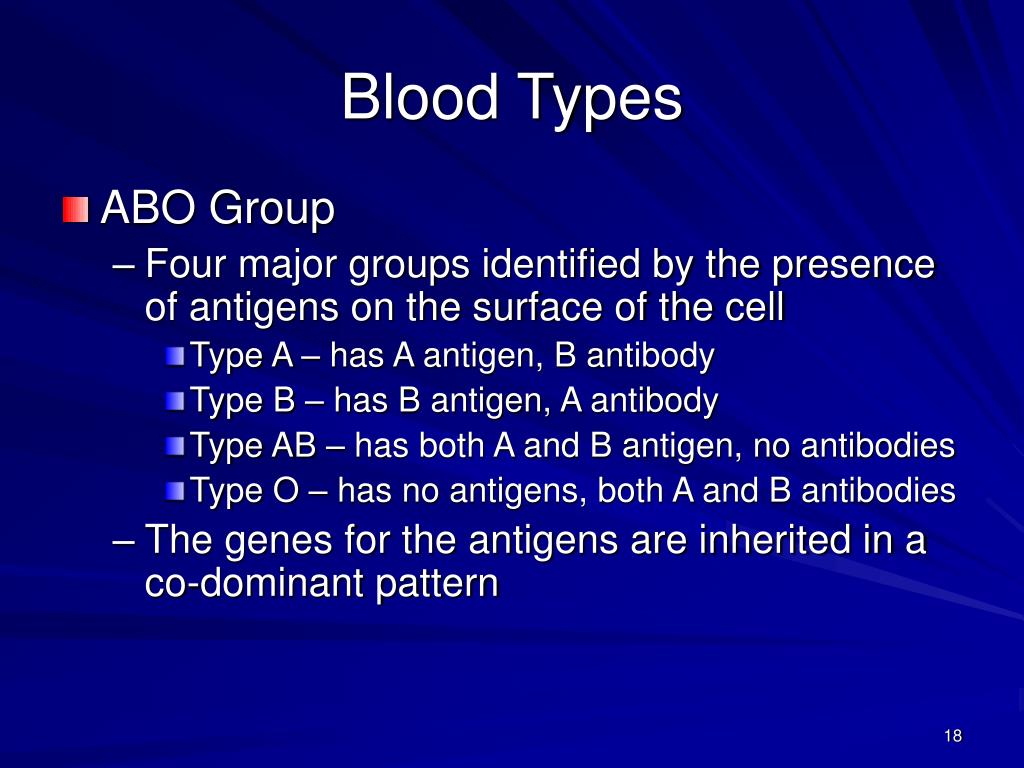 Blood Types

ABO Group

– Four major groups identified by the presence of antigens on the surface of the cell

Type A – has A antigen, B antibody

Type B – has B antigen, A antibody

Type AB – has both A and B antigen, no antibodies

Type O – has no antigens, both A and B antibodies

– The genes for the antigens are inherited in a co-dominant pattern

18